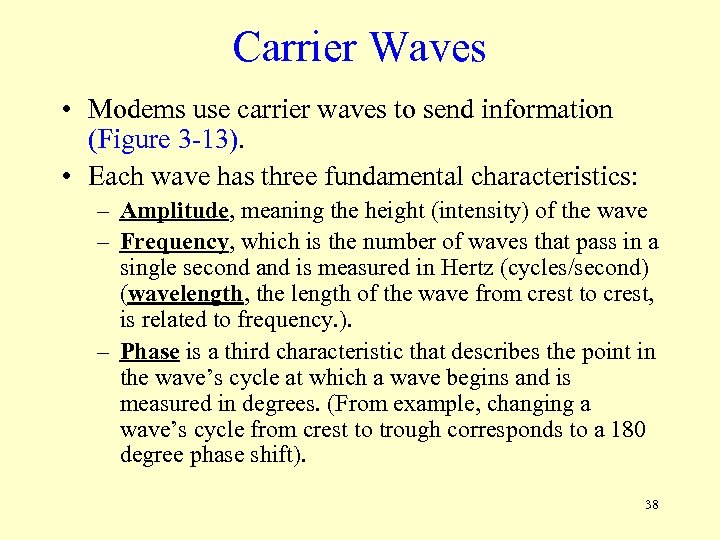 Carrier Waves

• Modems use carrier waves to send information (Figure 3-13).

• Each wave has three fundamental characteristics:

– Amplitude, meaning the height (intensity) of the wave

– Frequency, which is the number of waves that pass in a single second and is measured in Hertz (cycles/second) (wavelength, the length of the wave from crest to crest, is related to frequency.).

– Phase is a third characteristic that describes the point in the wave's cycle at which a wave begins and is measured in degrees. (From example, changing a wave's cycle from crest to trough corresponds to a 180 degree phase shift).

38